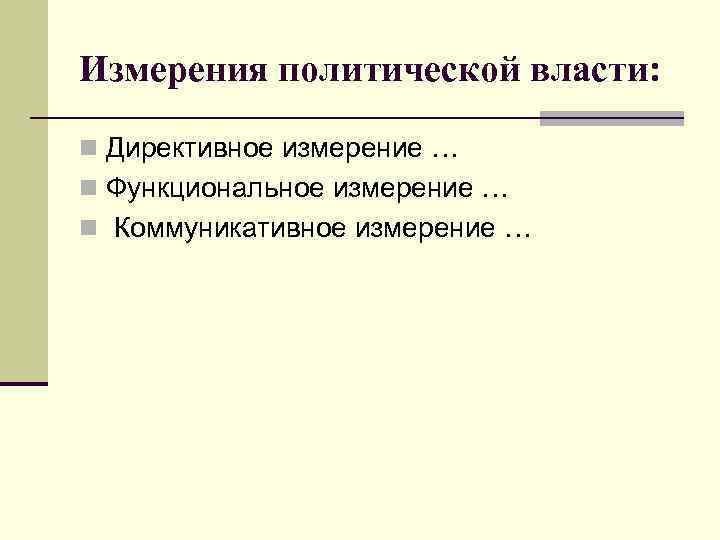 Измерения политической власти:

Директивное измерение …
Функциональное измерение …
Коммуникативное измерение …